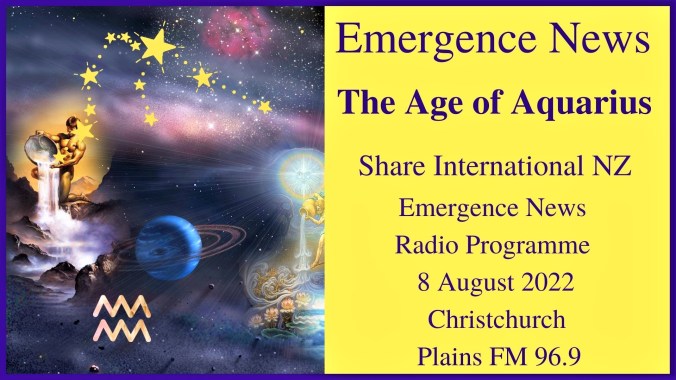 Emergence News

The Age of Aquarius

Share International NZ

Emergence News

Radio Programme

8 August 2022

Christchurch

Plains FM 96.9